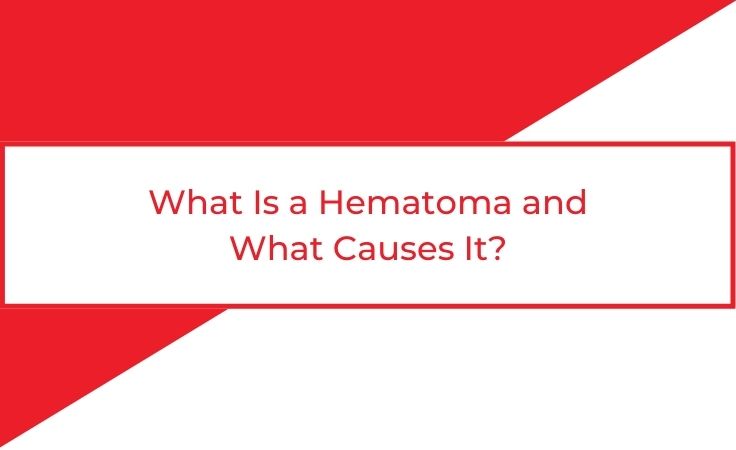 What Is a Hematoma and What Causes It?